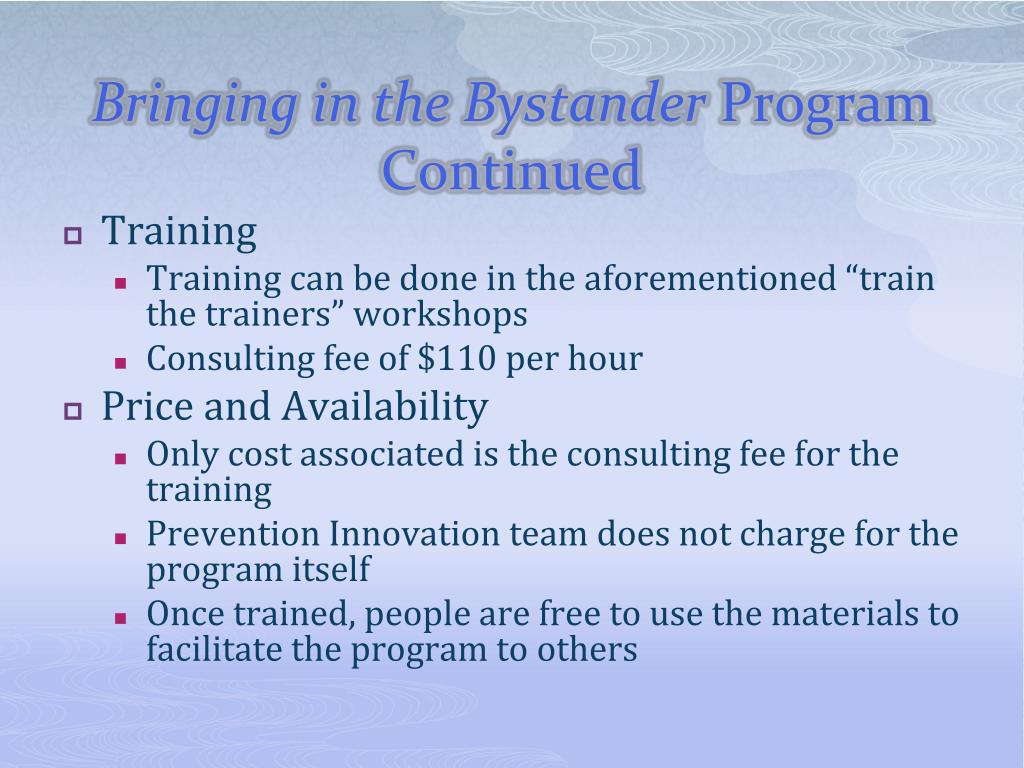 Bringing in the Bystander Program Continued

Training
Training can be done in the aforementioned “train the trainers” workshops
Consulting fee of \$110 per hour

Price and Availability
Only cost associated is the consulting fee for the training
Prevention Innovation team does not charge for the program itself
Once trained, people are free to use the materials to facilitate the program to others